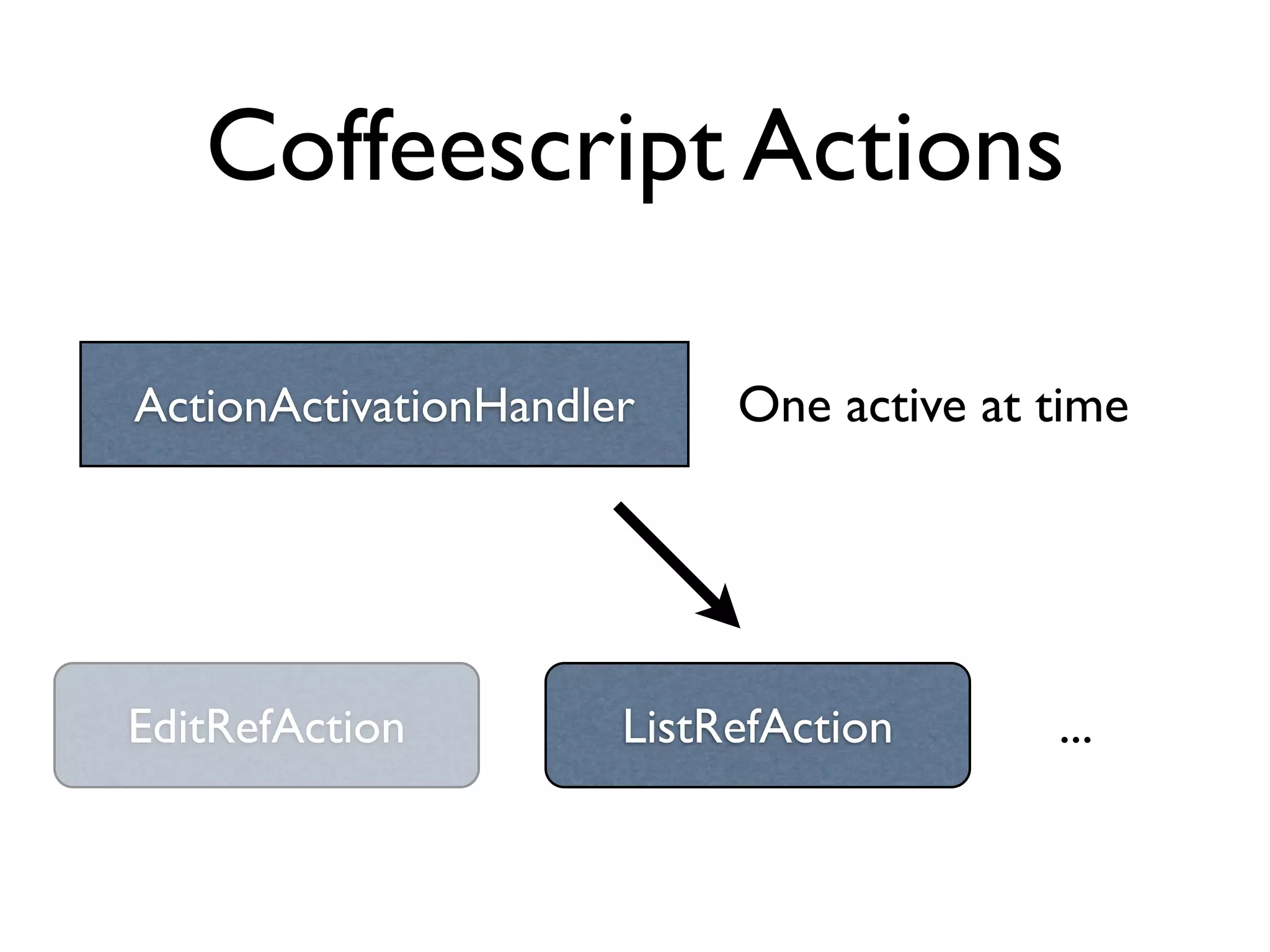 Coffeescript Actions

ActionActivationHandler

One active at time

EditRefAction

ListRefAction

...